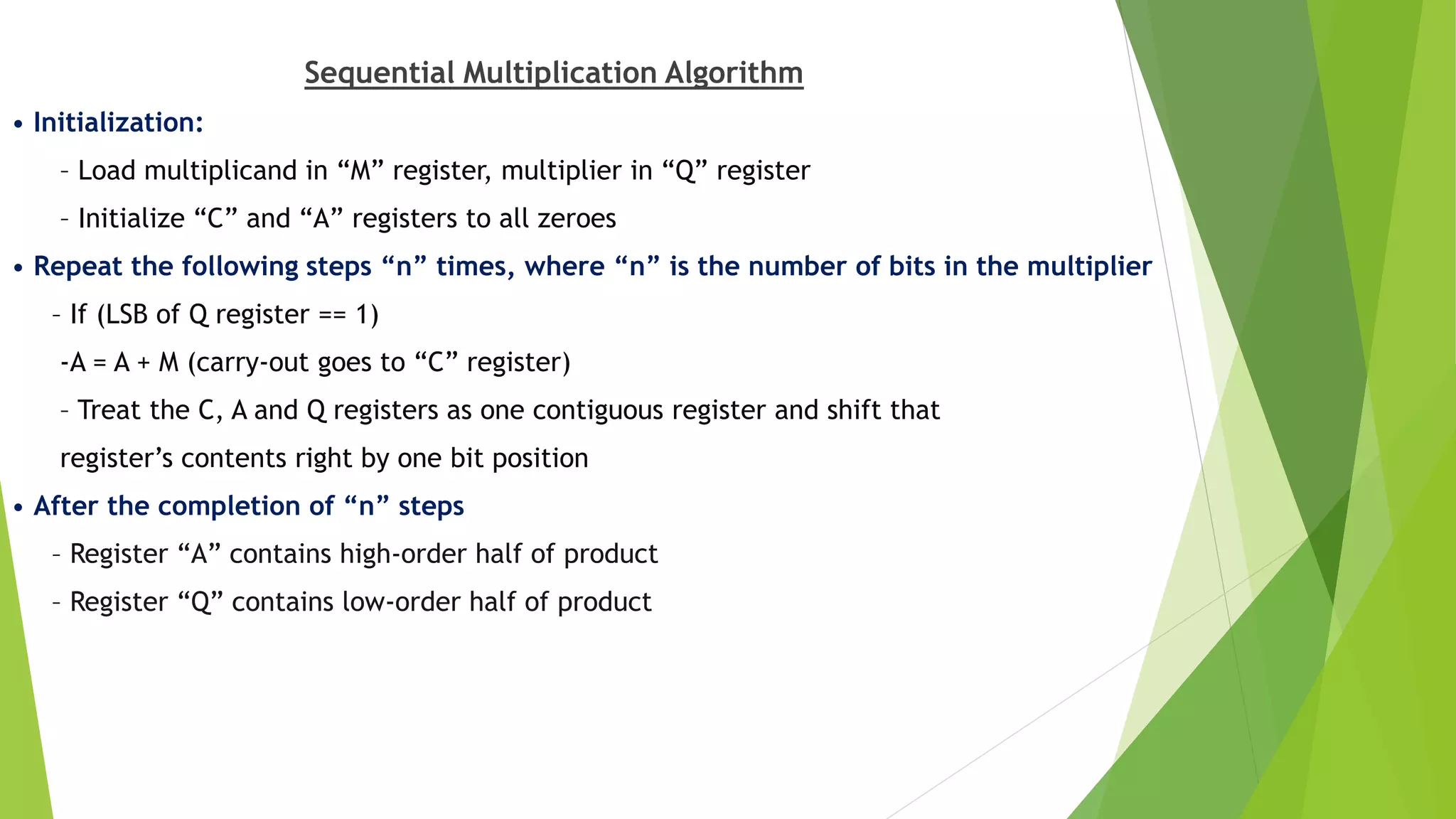 Sequential Multiplication Algorithm

• Initialization:

– Load multiplicand in “M” register, multiplier in “Q” register

– Initialize “C” and “A” registers to all zeroes

• Repeat the following steps “n” times, where “n” is the number of bits in the multiplier

– If (LSB of Q register == 1)

-A = A + M (carry-out goes to “C” register)

– Treat the C, A and Q registers as one contiguous register and shift that register’s contents right by one bit position

• After the completion of “n” steps

– Register “A” contains high-order half of product

– Register “Q” contains low-order half of product